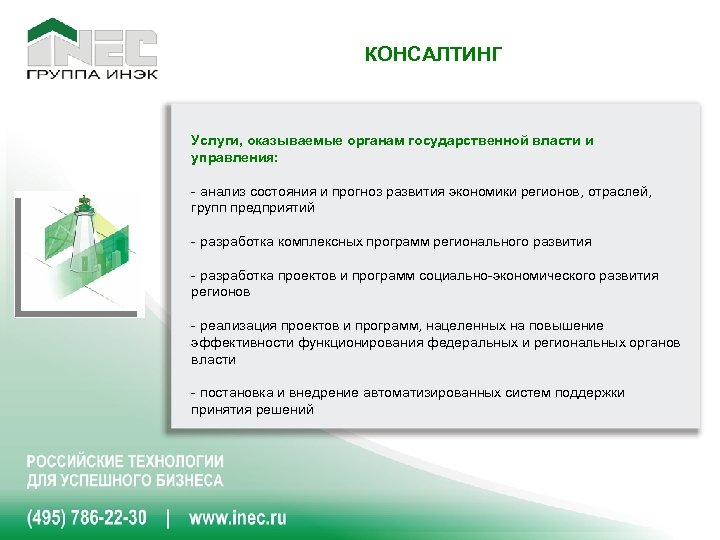 INEC
ГРУППА ИНЭК

КОНСАЛТИНГ

Услуги, оказываемые органам государственной власти и управления:

- анализ состояния и прогноз развития экономики регионов, отраслей, групп предприятий

- разработка комплексных программ регионального развития

- разработка проектов и программ социально-экономического развития регионов

- реализация проектов и программ, нацеленных на повышение эффективности функционирования федеральных и региональных органов власти

- постановка и внедрение автоматизированных систем поддержки принятия решений

РОССИЙСКИЕ ТЕХНОЛОГИИ
ДЛЯ УСПЕШНОГО БИЗНЕСА

(495) 786-22-30 | www.inec.ru